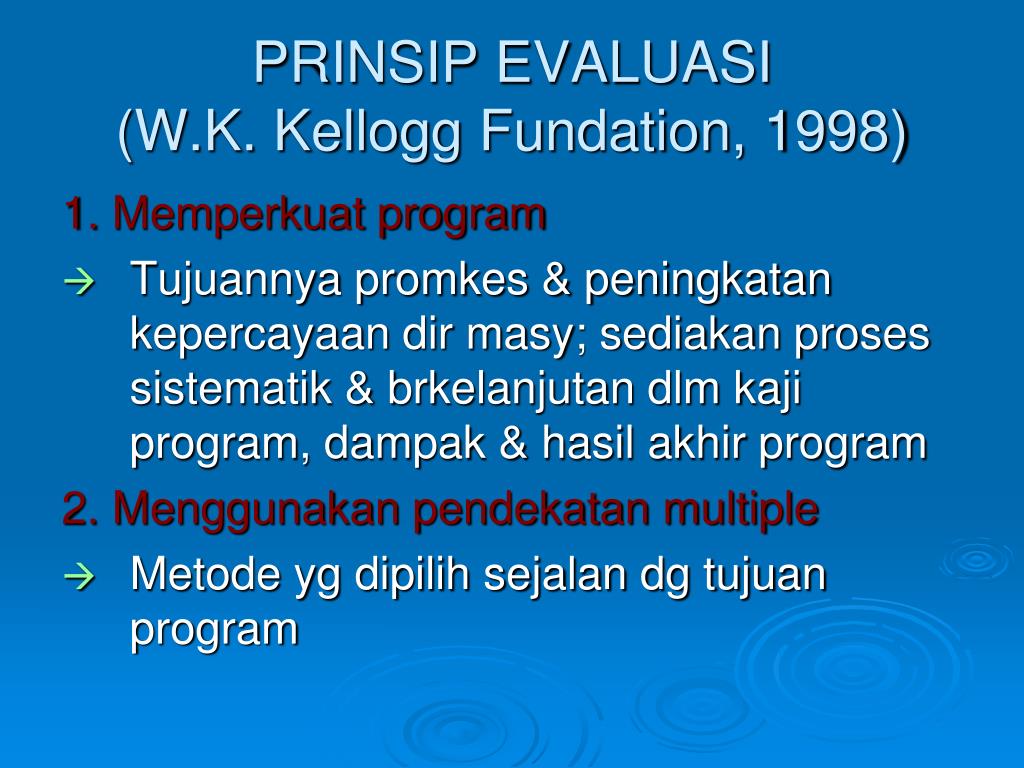 PRINSIP EVALUASI
(W.K. Kellogg Fundation, 1998)

1. Memperkuat program

→ Tujuannya promkes & peningkatan kepercayaan dir masy; sediakan proses sistematik & brkelanjutan dlm kaji program, dampak & hasil akhir program

2. Menggunakan pendekatan multiple

→ Metode yg dipilih sejalan dg tujuan program